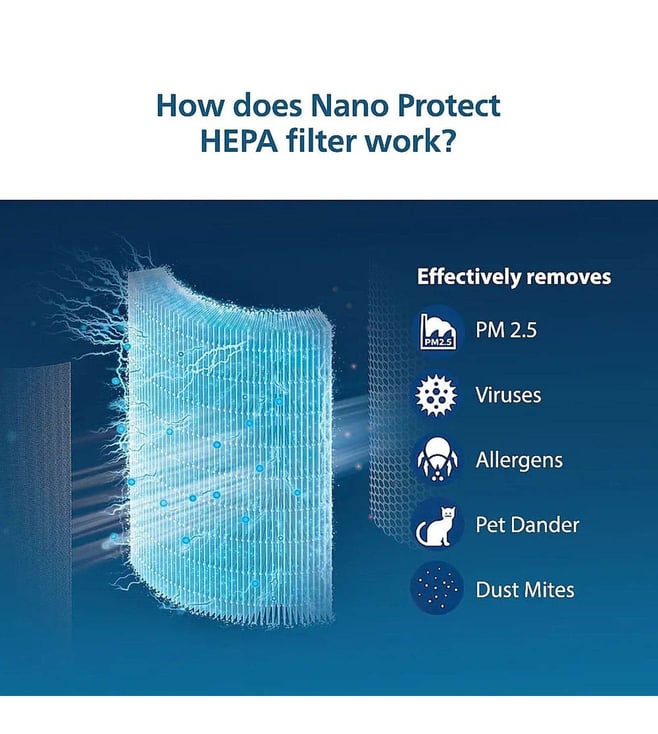 How does Nano Protect HEPA filter work?

Effectively removes

PM2.5

PM 2.5

Viruses

Allergens

Pet Dander

Dust Mites